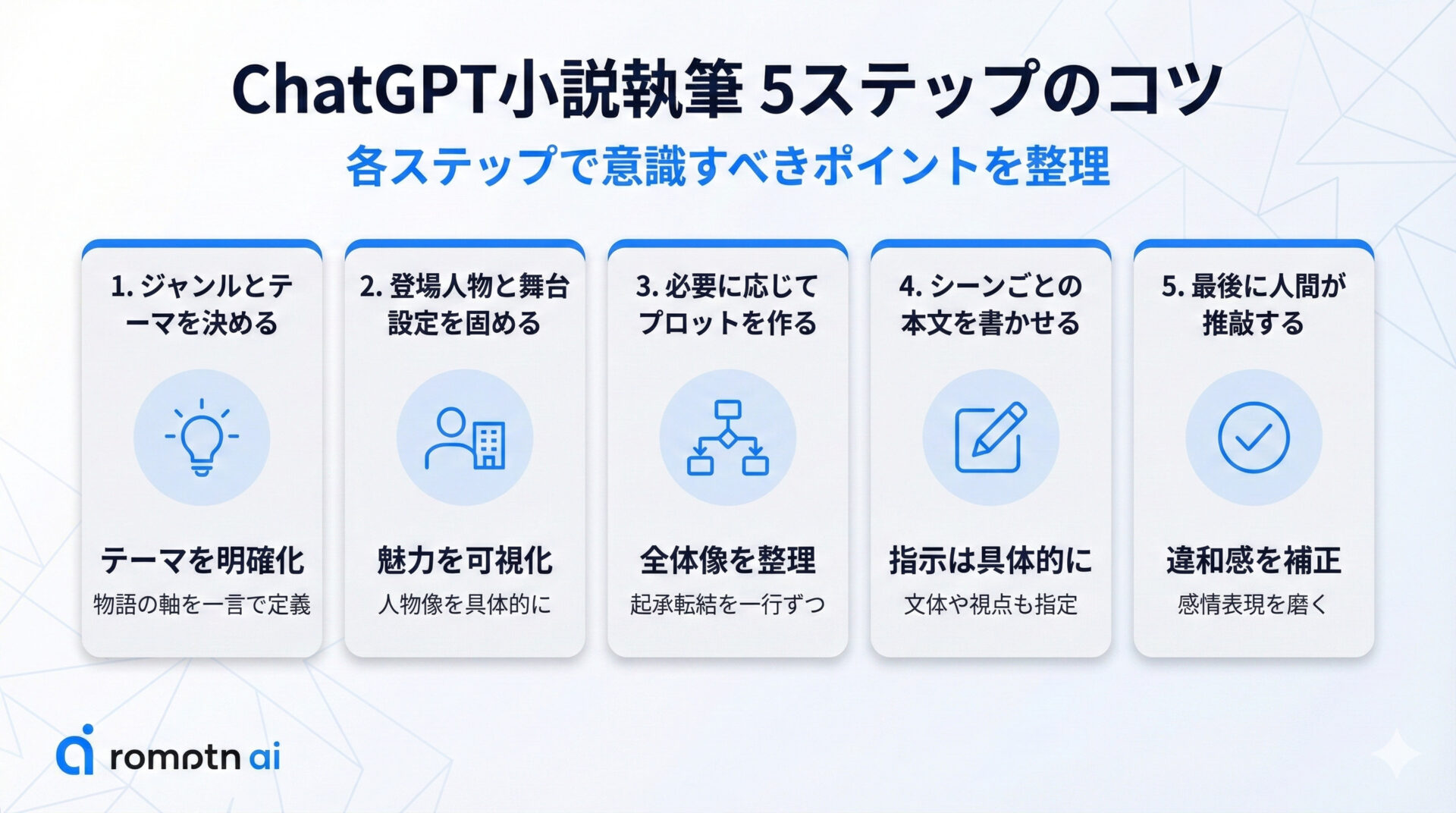 ChatGPT小説執筆 5ステップのコツ

各ステップで意識すべきポイントを整理

1. ジャンルとテーマを決める

テーマを明確化

物語の軸を一言で定義

2. 登場人物と舞台設定を固める

魅力を可視化

人物像を具体的に

3. 必要に応じてプロットを作る

全体像を整理

起承転結を一行ずつ

4. シーンごとの本文を書かせる

指示は具体的に

文体や視点も指定

5. 最後に人間が推敲する

違和感を補正

感情表現を磨く

romptn ai